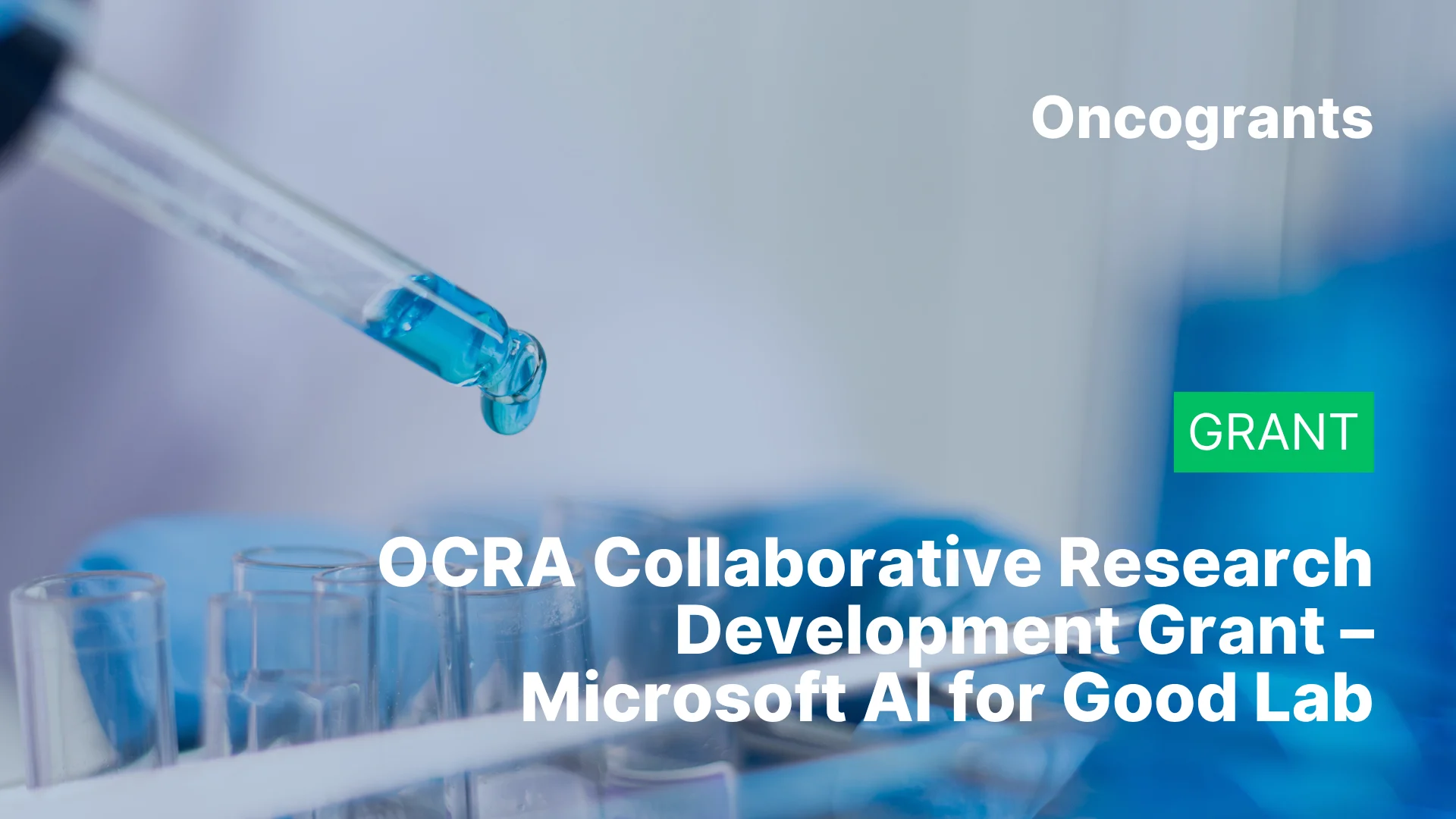 Oncogrants

GRANT

OCRA Collaborative Research Development Grant – Microsoft AI for Good Lab